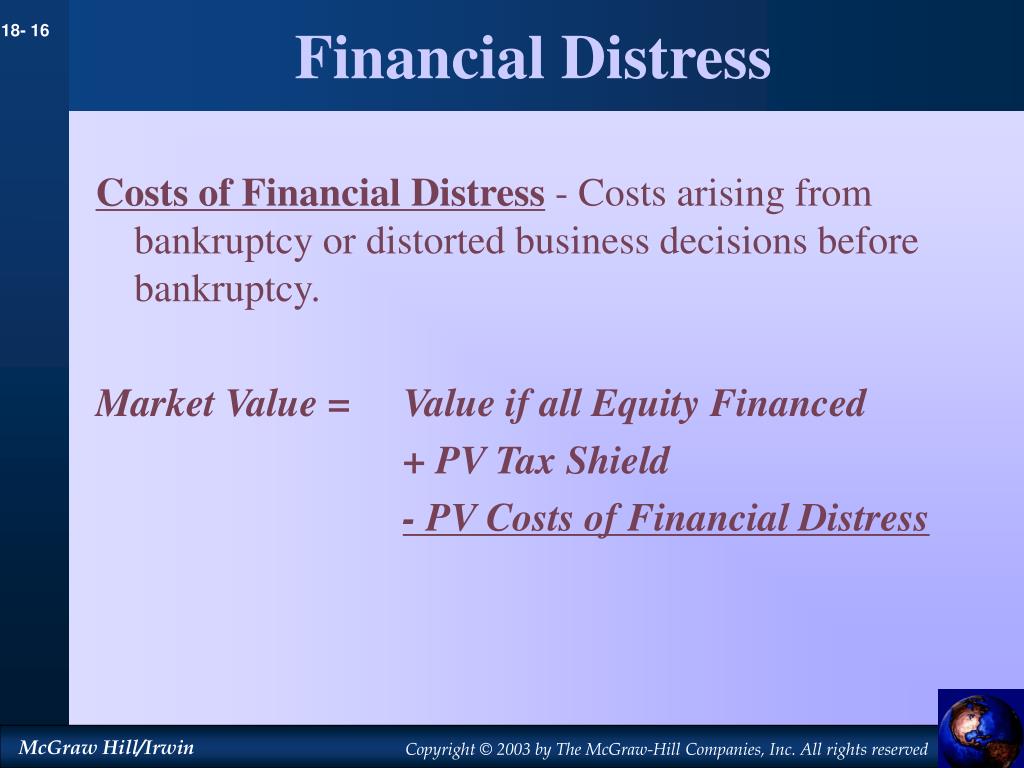 18- 16

Financial Distress

Costs of Financial Distress - Costs arising from bankruptcy or distorted business decisions before bankruptcy.

Market Value = Value if all Equity Financed
+ PV Tax Shield
- PV Costs of Financial Distress

McGraw Hill/Irwin

Copyright © 2003 by The McGraw-Hill Companies, Inc. All rights reserved